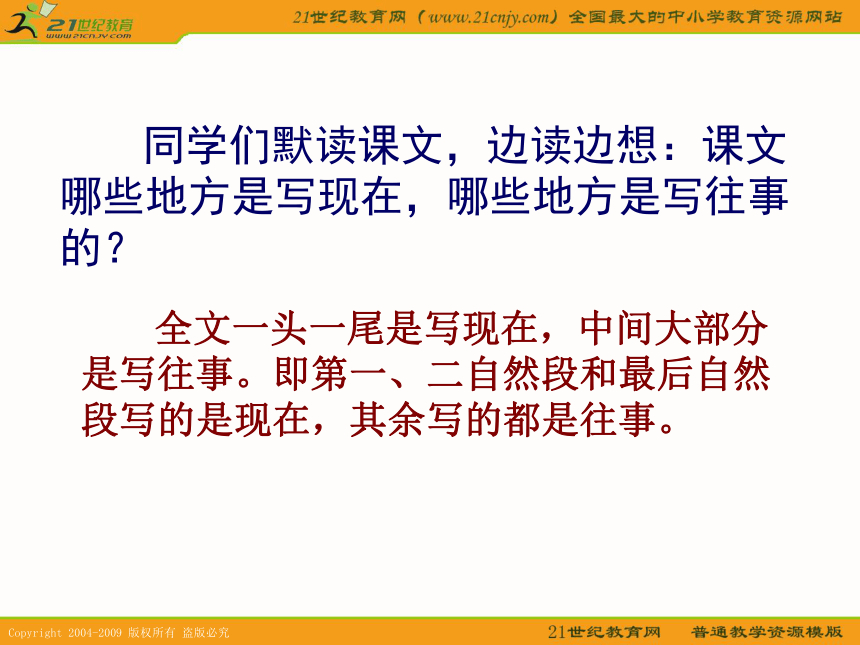 21世纪教育
www.21cnjy.com

21世纪教育网（www.21cnjy.com）全国最大的中小学教育资源网站

同学们默读课文，边读边想：课文哪些地方是写现在，哪些地方是写往事的？

全文一头一尾是写现在，中间大部分是写往事。即第一、二自然段和最后自然段写的是现在，其余写的都是往事。

Copyright 2004-2009 版权所有 盗版必究

21世纪教育网 普通教学资源模版